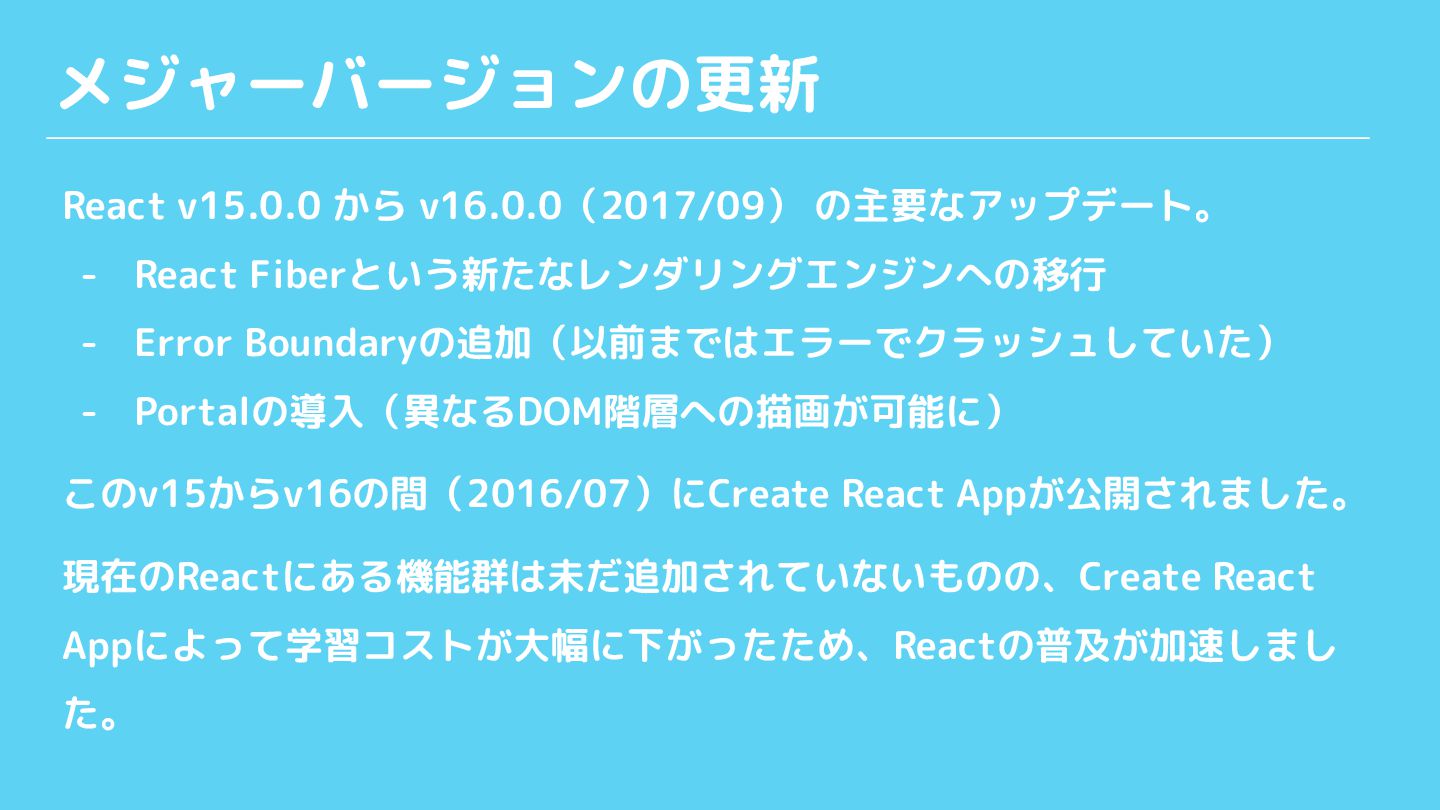 メジャーバージョンの更新

React v15.0.0 から v16.0.0（2017/09） の主要なアップデート。

- React Fiberという新たなレンダリングエンジンへの移行
- Error Boundaryの追加（以前まではエラーでクラッシュしていた）
- Portalの導入（異なるDOM階層への描画が可能に）

このv15からv16の間（2016/07）にCreate React Appが公開されました。

現在のReactにある機能群は未だ追加されていないものの、Create React Appによって学習コストが大幅に下がったため、Reactの普及が加速しました。